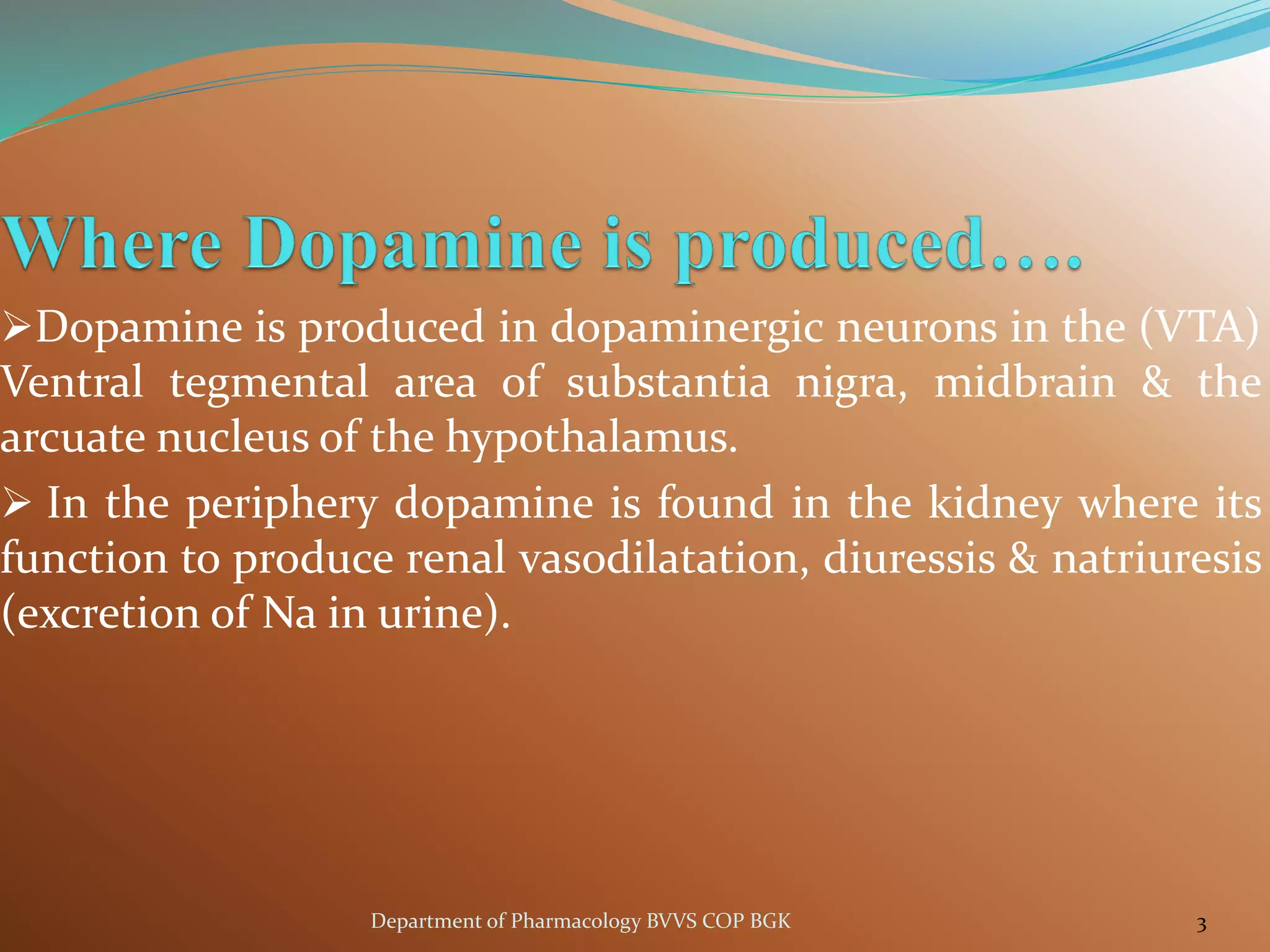 Where Dopamine is produced….

➢Dopamine is produced in dopaminergic neurons in the (VTA) Ventral tegmental area of substantia nigra, midbrain & the arcuate nucleus of the hypothalamus.

➢ In the periphery dopamine is found in the kidney where its function to produce renal vasodilatation, diuressis & natriuresis (excretion of Na in urine).

Department of Pharmacology BVVS COP BGK

3